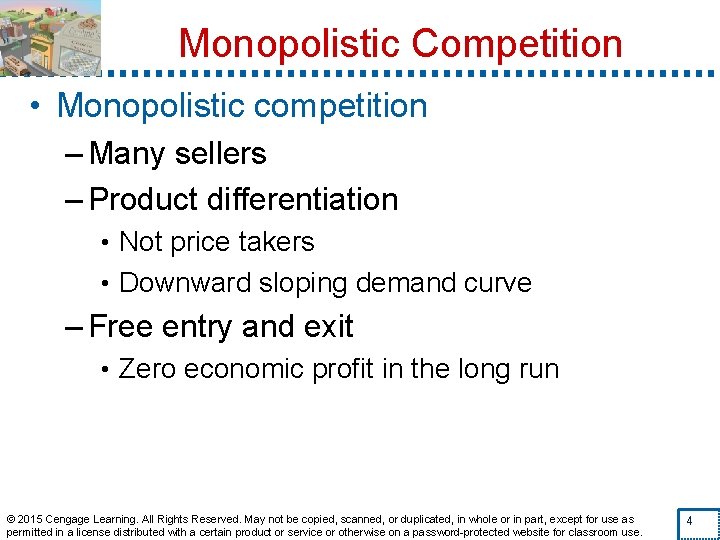 Monopolistic Competition

• Monopolistic competition

– Many sellers

– Product differentiation

• Not price takers

• Downward sloping demand curve

– Free entry and exit

• Zero economic profit in the long run

© 2015 Cengage Learning. All Rights Reserved. May not be copied, scanned, or duplicated, in whole or in part, except for use as permitted in a license distributed with a certain product or service or otherwise on a password-protected website for classroom use.

4